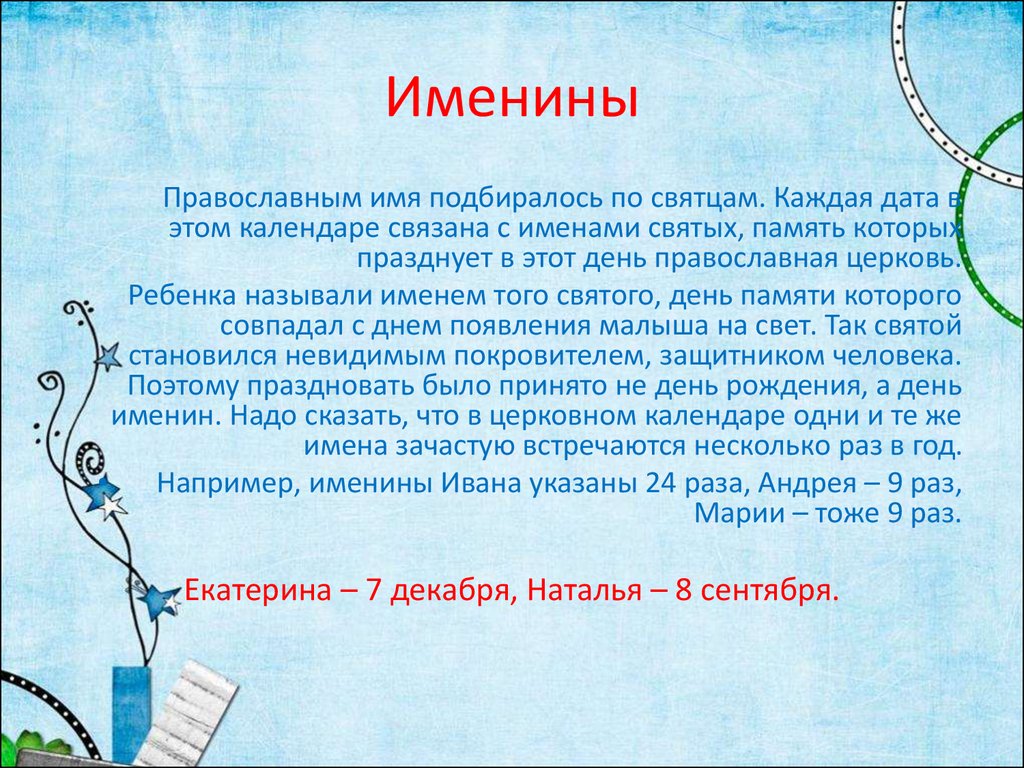 Именины

Православным имя подбиралось по святцам. Каждая дата в этом календаре связана с именами святых, память которых празднует в этот день православная церковь.

Ребенка называли именем того святого, день памяти которого совпадал с днем появления малыша на свет. Так святой становился невидимым покровителем, защитником человека. Поэтому праздновать было принято не день рождения, а день именин. Надо сказать, что в церковном календаре одни и те же имена зачастую встречаются несколько раз в год.

Например, именины Ивана указаны 24 раза, Андрея – 9 раз, Марии – тоже 9 раз.

Екатерина – 7 декабря, Наталья – 8 сентября.